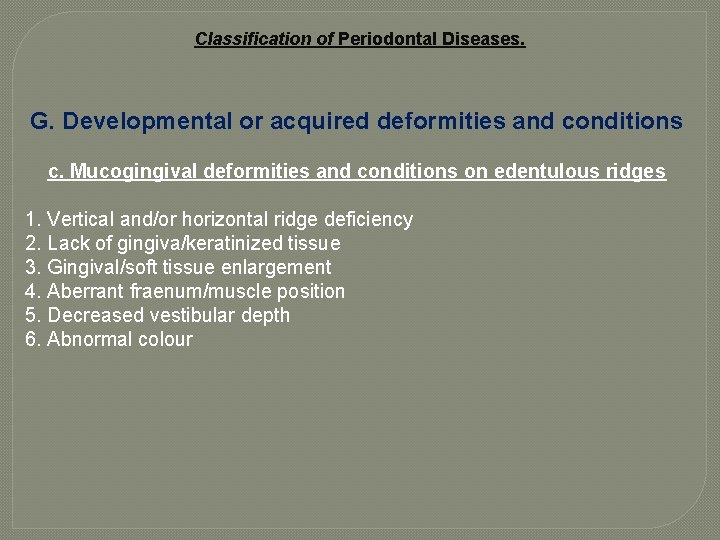 Classification of Periodontal Diseases.

G. Developmental or acquired deformities and conditions

c. Mucogingival deformities and conditions on edentulous ridges

1. Vertical and/or horizontal ridge deficiency
2. Lack of gingiva/keratinized tissue
3. Gingival/soft tissue enlargement
4. Aberrant fraenum/muscle position
5. Decreased vestibular depth
6. Abnormal colour